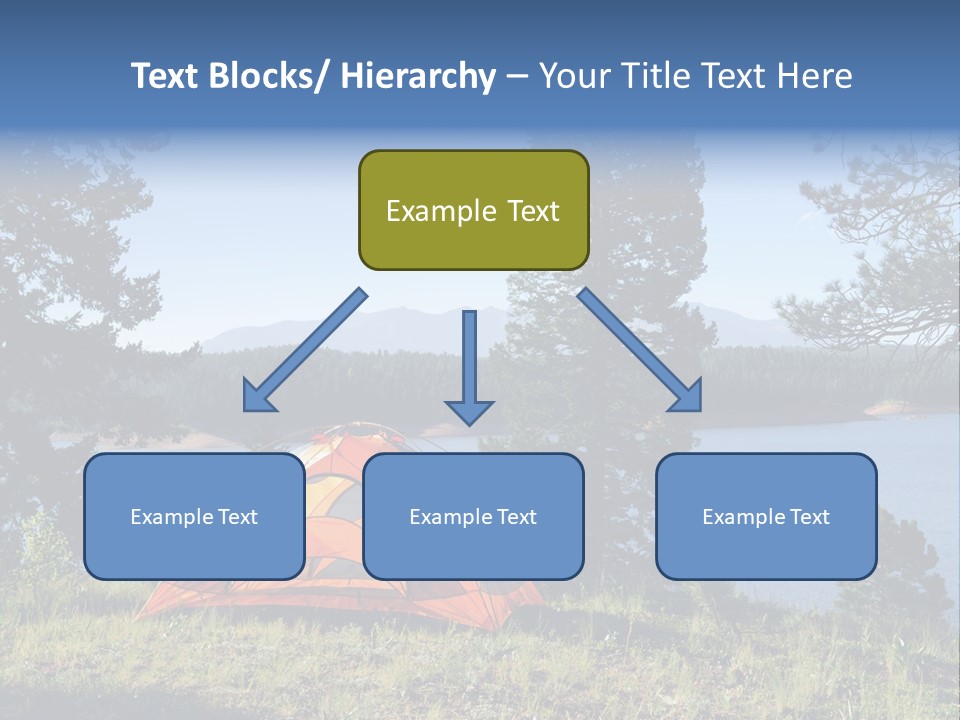 Text Blocks/ Hierarchy – Your Title Text Here

Example Text

Example Text

Example Text

Example Text